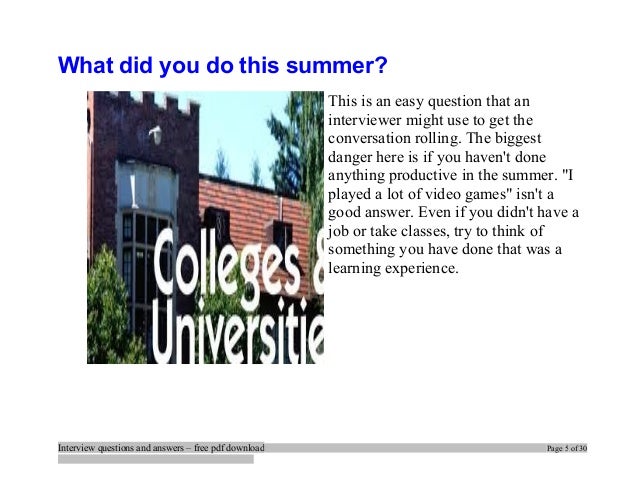 What did you do this summer?

Colleges & Universitie

This is an easy question that an interviewer might use to get the conversation rolling. The biggest danger here is if you haven't done anything productive in the summer. "I played a lot of video games" isn't a good answer. Even if you didn't have a job or take classes, try to think of something you have done that was a learning experience.

Interview questions and answers – free pdf download

Page 5 of 30